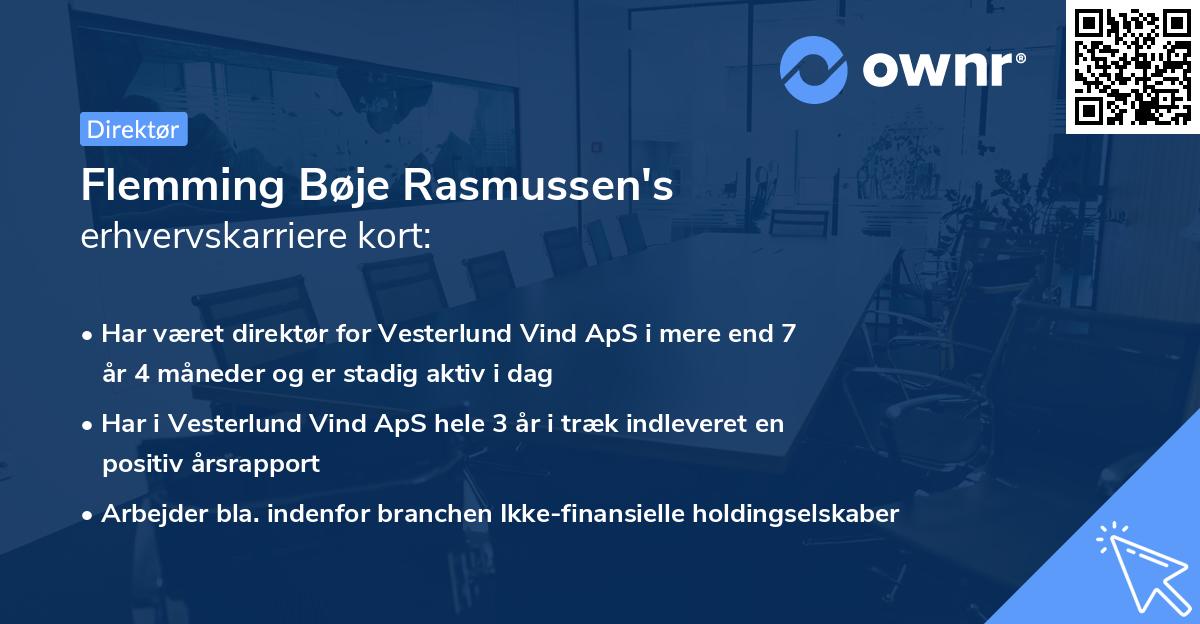 ownr®

Direktør

Flemming Bøje Rasmussen's
erhvervskarriere kort:

• Har været direktør for Vesterlund Vind ApS i mere end 7 år 4 måneder og er stadig aktiv i dag

• Har i Vesterlund Vind ApS hele 3 år i træk indleveret en positiv årsrapport

• Arbejder bla. indenfor branchen Ikke-finansielle holdingselskaber